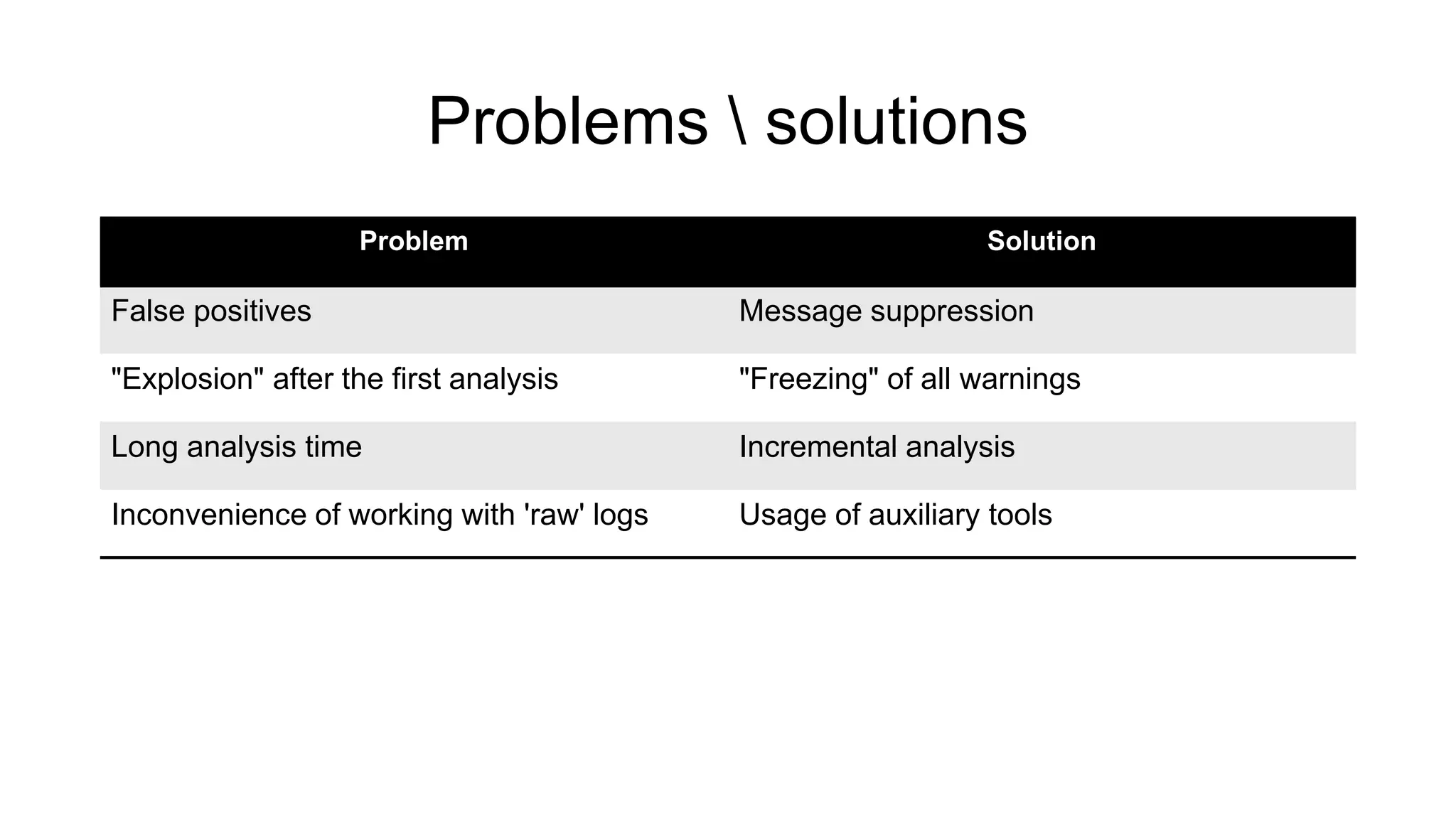 Problems \ solutions

| Problem | Solution |
|---|---|
| False positives | Message suppression |
| "Explosion" after the first analysis | "Freezing" of all warnings |
| Long analysis time | Incremental analysis |
| Inconvenience of working with 'raw' logs | Usage of auxiliary tools |